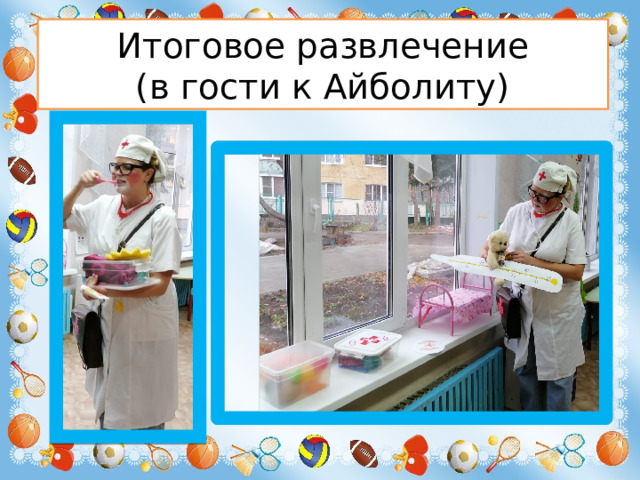 Итоговое развлечение
(в гости к Айболиту)